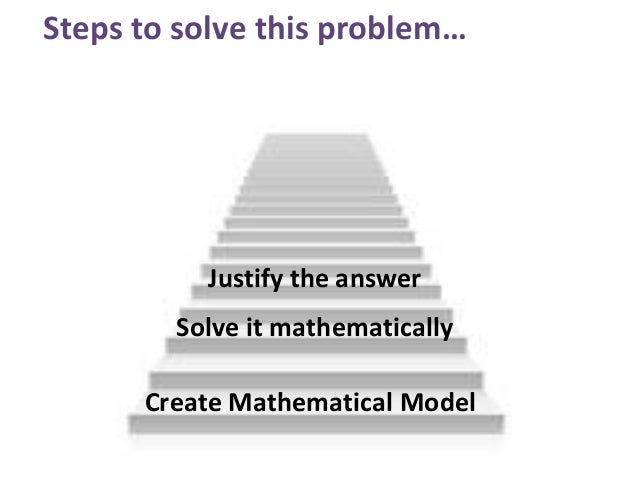 Steps to solve this problem…

Justify the answer

Solve it mathematically

Create Mathematical Model